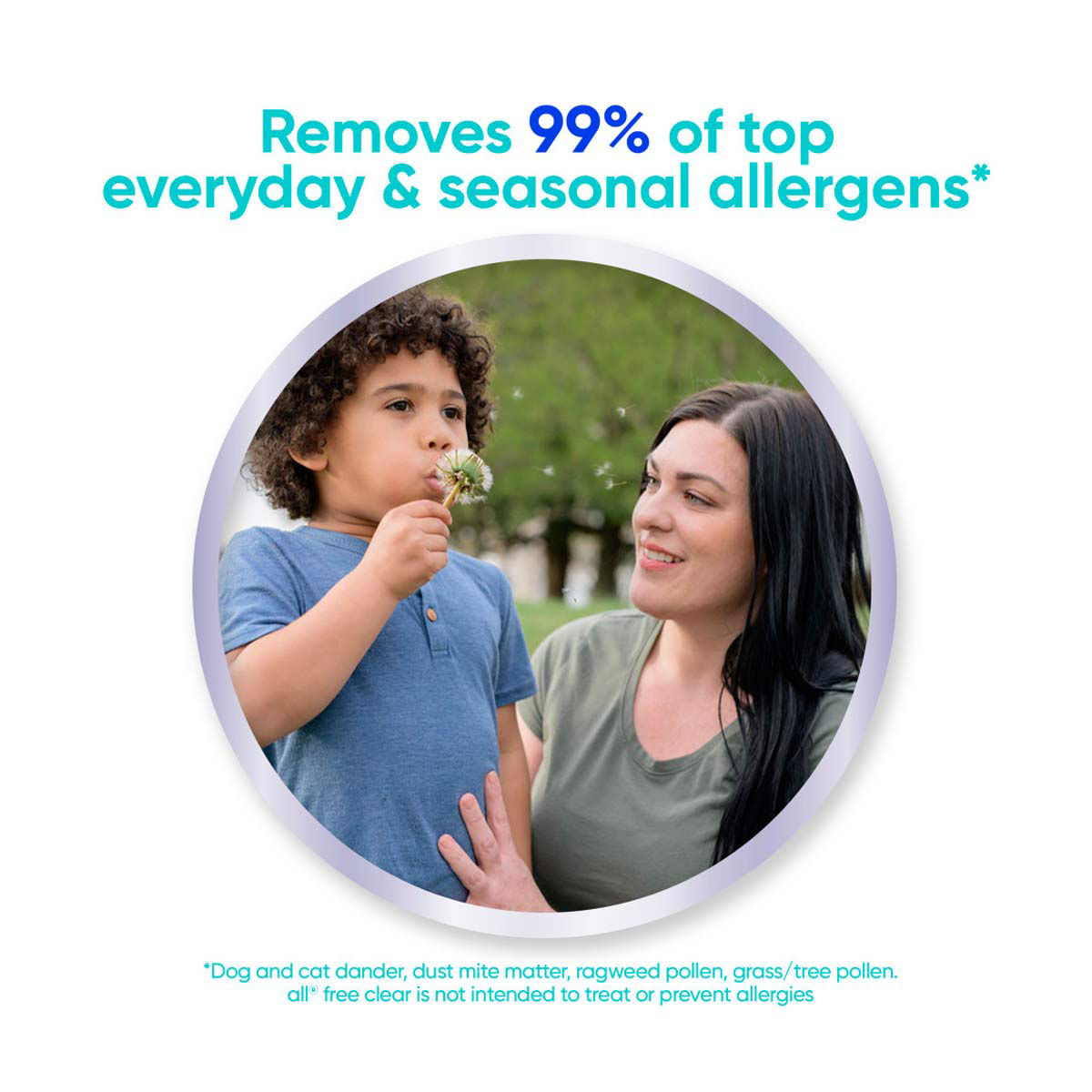 Removes 99% of top everyday & seasonal allergens*

*Dog and cat dander, dust mite matter, ragweed pollen, grass/tree pollen.
all® free clear is not intended to treat or prevent allergies